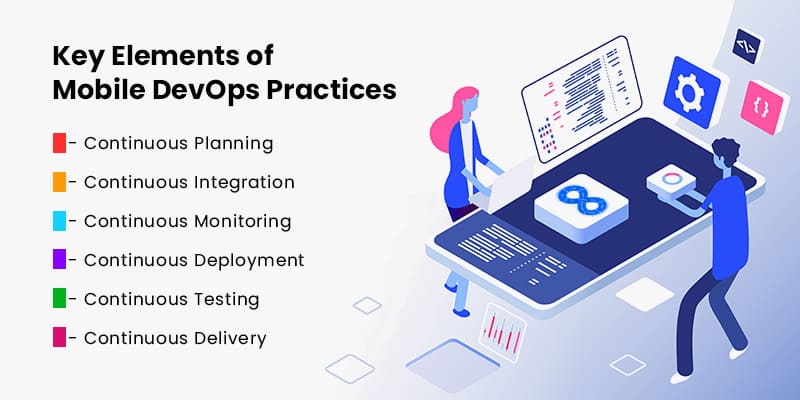 Key Elements of Mobile DevOps Practices

- Continuous Planning

- Continuous Integration

- Continuous Monitoring

- Continuous Deployment

- Continuous Testing

- Continuous Delivery

</>

{}